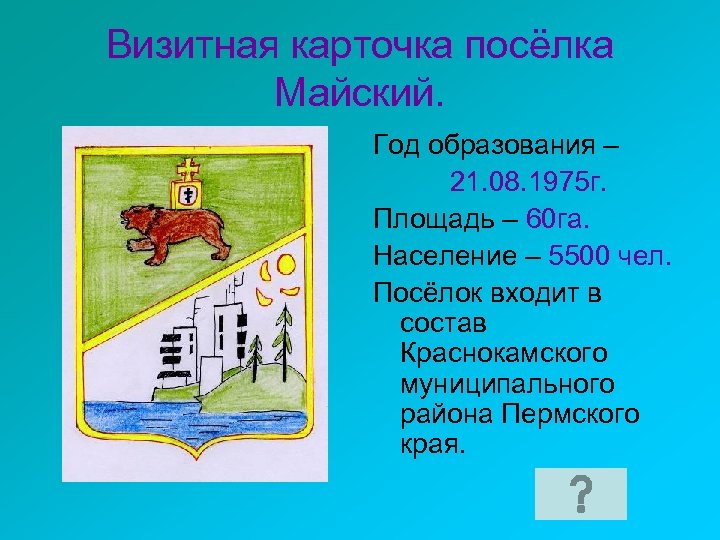 Визитная карточка посёлка Майский.

Год образования –
21.08.1975г.

Площадь – 60га.

Население – 5500 чел.

Посёлок входит в состав Краснокамского муниципального района Пермского края.

?